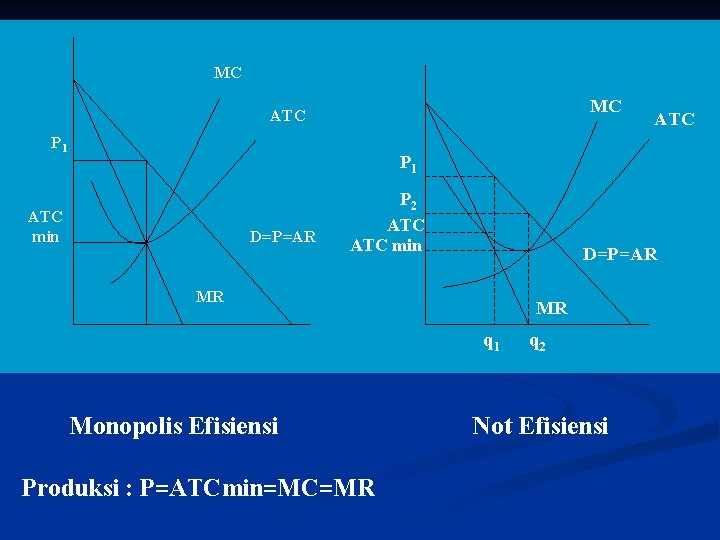 MC

ATC

$P_1$

ATC min

D=P=AR

MR

MC

ATC

$P_1$

$P_2$

ATC

ATC min

D=P=AR

MR

$q_1$ $q_2$

Monopolis Efisiensi

Not Efisiensi

Produksi : P=ATCmin=MC=MR